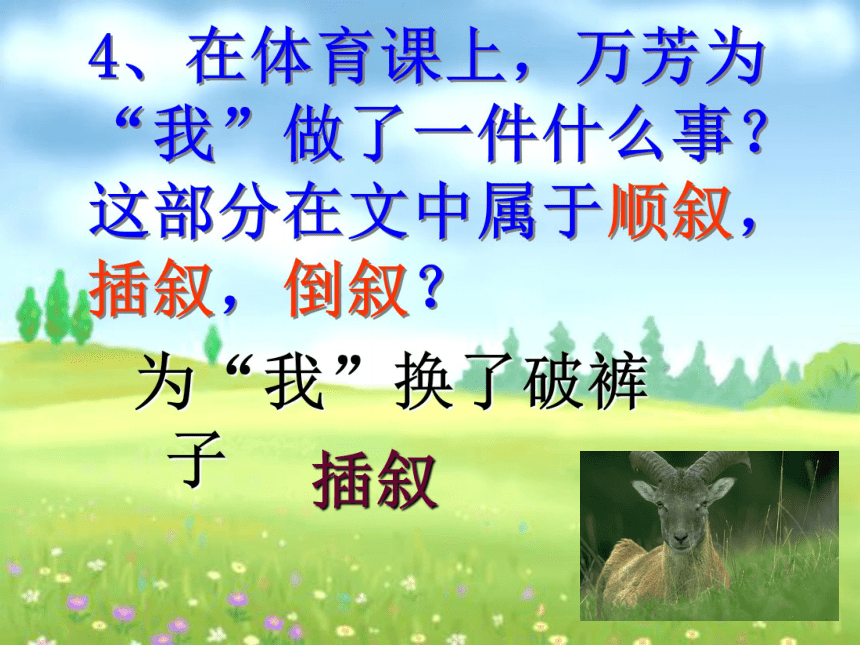 4、在体育课上，万芳为“我”做了一件什么事？这部分在文中属于顺叙，插叙，倒叙？

为“我”换了破裤子

插叙